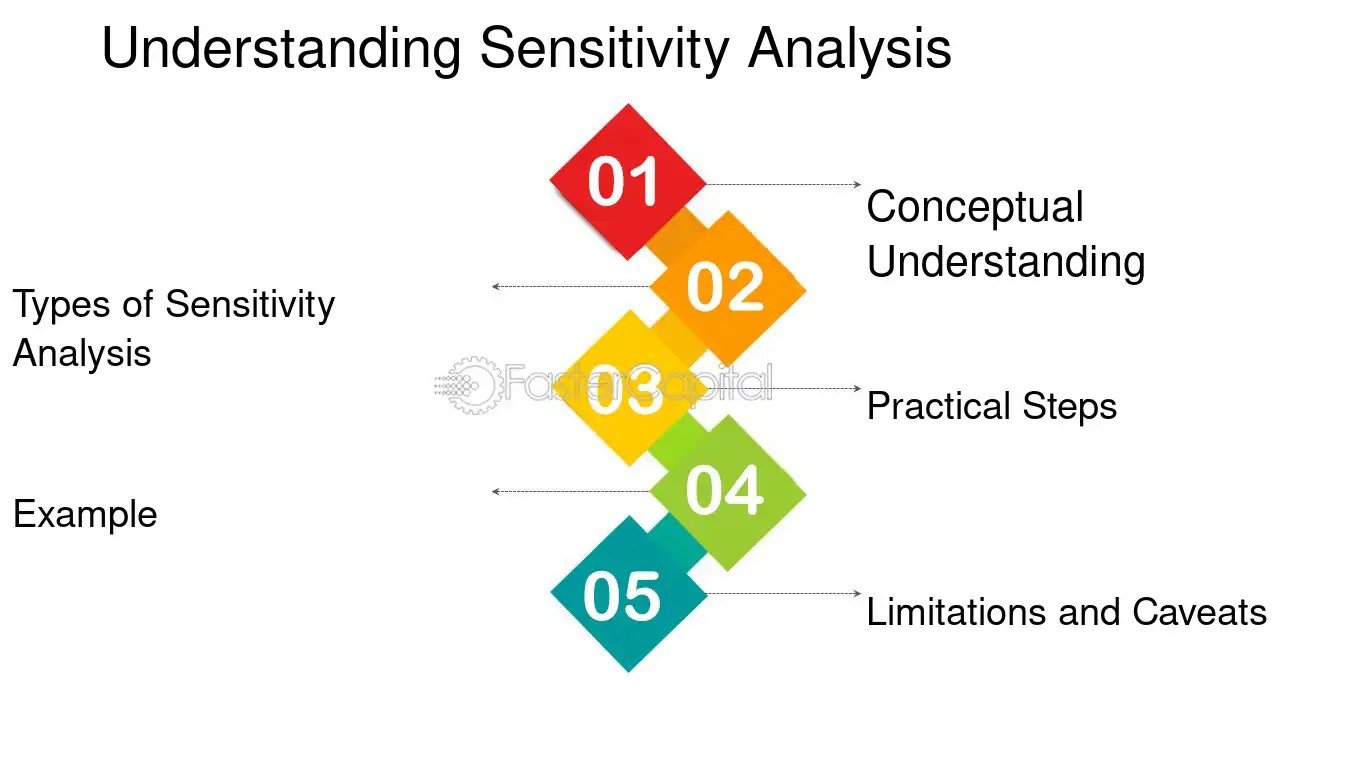 Understanding Sensitivity Analysis

01

Conceptual Understanding

02

Types of Sensitivity Analysis

03

Practical Steps

04

Example

05

Limitations and Caveats

FasterCapital